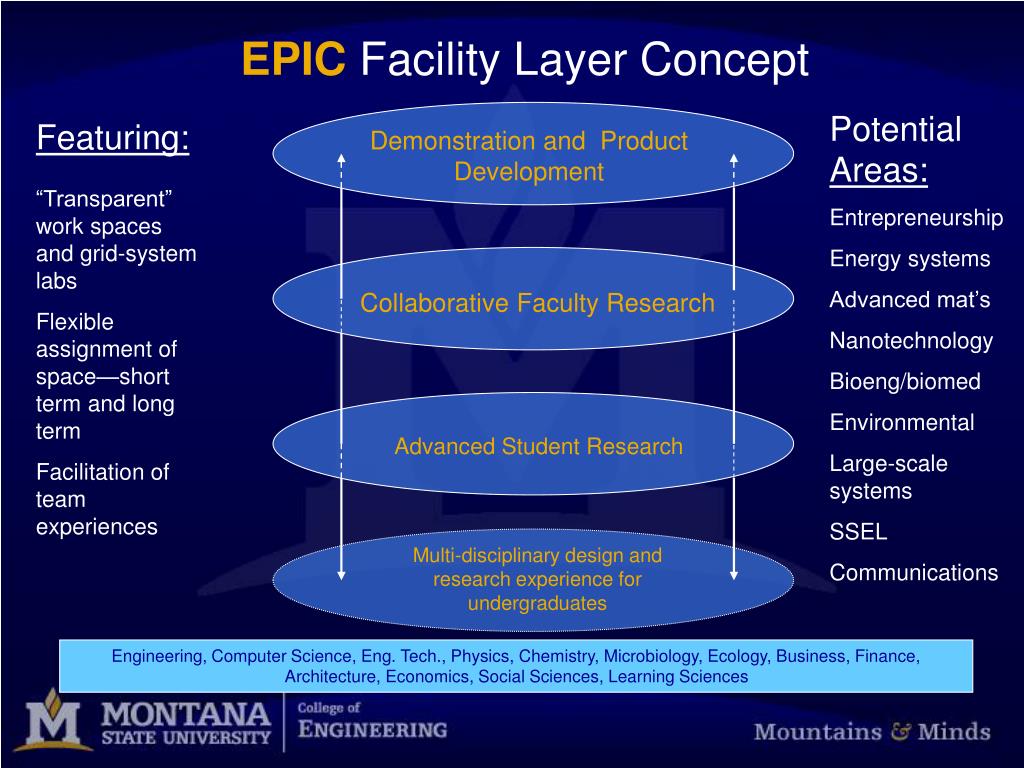 EPIC Facility Layer Concept

Featuring:

“Transparent” work spaces and grid-system labs

Flexible assignment of space—short term and long term

Facilitation of team experiences

Demonstration and Product Development

Collaborative Faculty Research

Advanced Student Research

Multi-disciplinary design and research experience for undergraduates

Potential Areas:

Entrepreneurship

Energy systems

Advanced mat’s

Nanotechnology

Bioeng/biomed

Environmental

Large-scale systems

SSEL

Communications

Engineering, Computer Science, Eng. Tech., Physics, Chemistry, Microbiology, Ecology, Business, Finance, Architecture, Economics, Social Sciences, Learning Sciences

M MONTANA STATE UNIVERSITY

College of ENGINEERING

Mountains & Minds